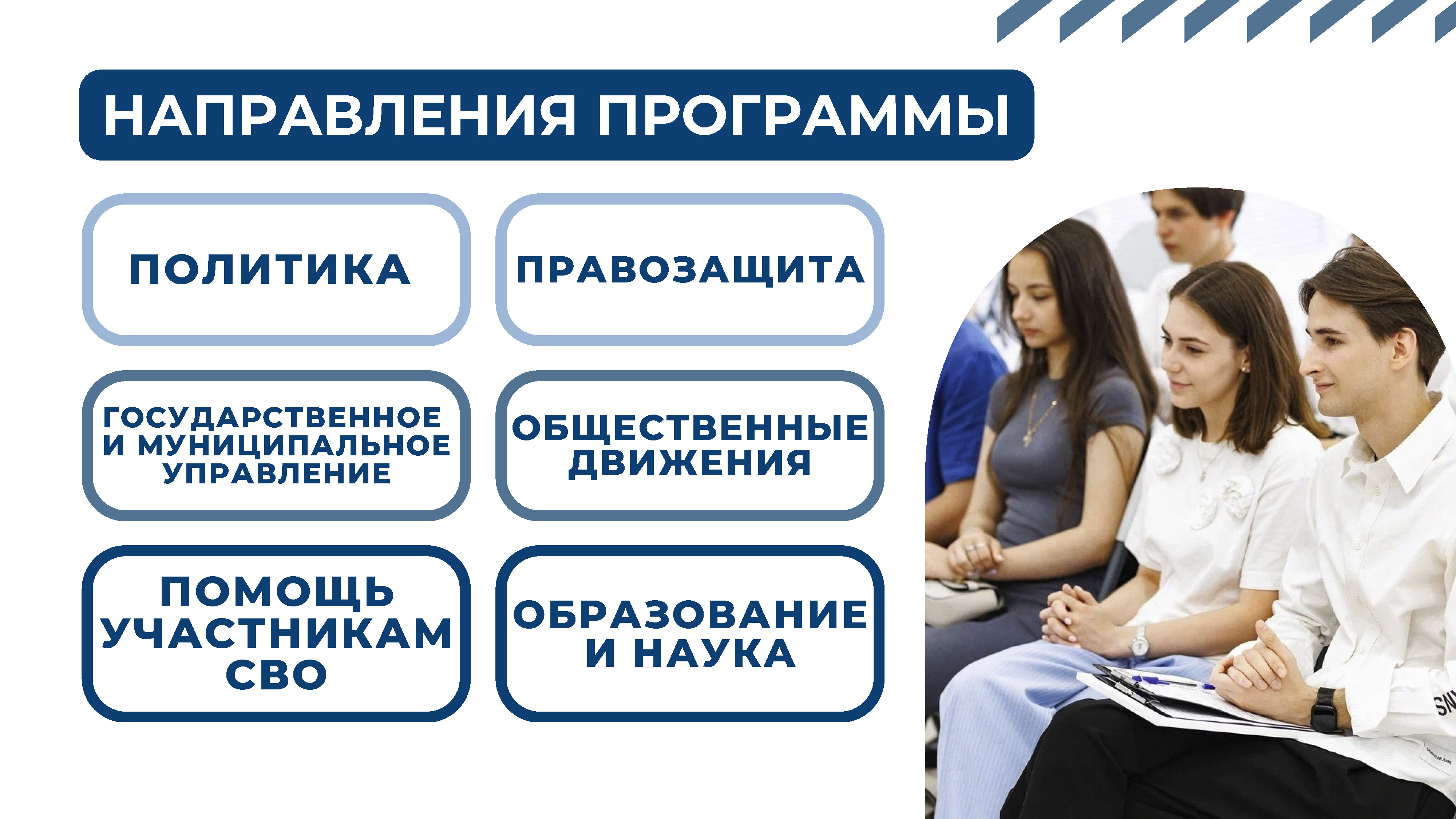 НАПРАВЛЕНИЯ ПРОГРАММЫ

ПОЛИТИКА

ПРАВОЗАЩИТА

ГОСУДАРСТВЕННОЕ И МУНИЦИПАЛЬНОЕ УПРАВЛЕНИЕ

ОБЩЕСТВЕННЫЕ ДВИЖЕНИЯ

ПОМОЩЬ УЧАСТНИКАМ СВО

ОБРАЗОВАНИЕ И НАУКА